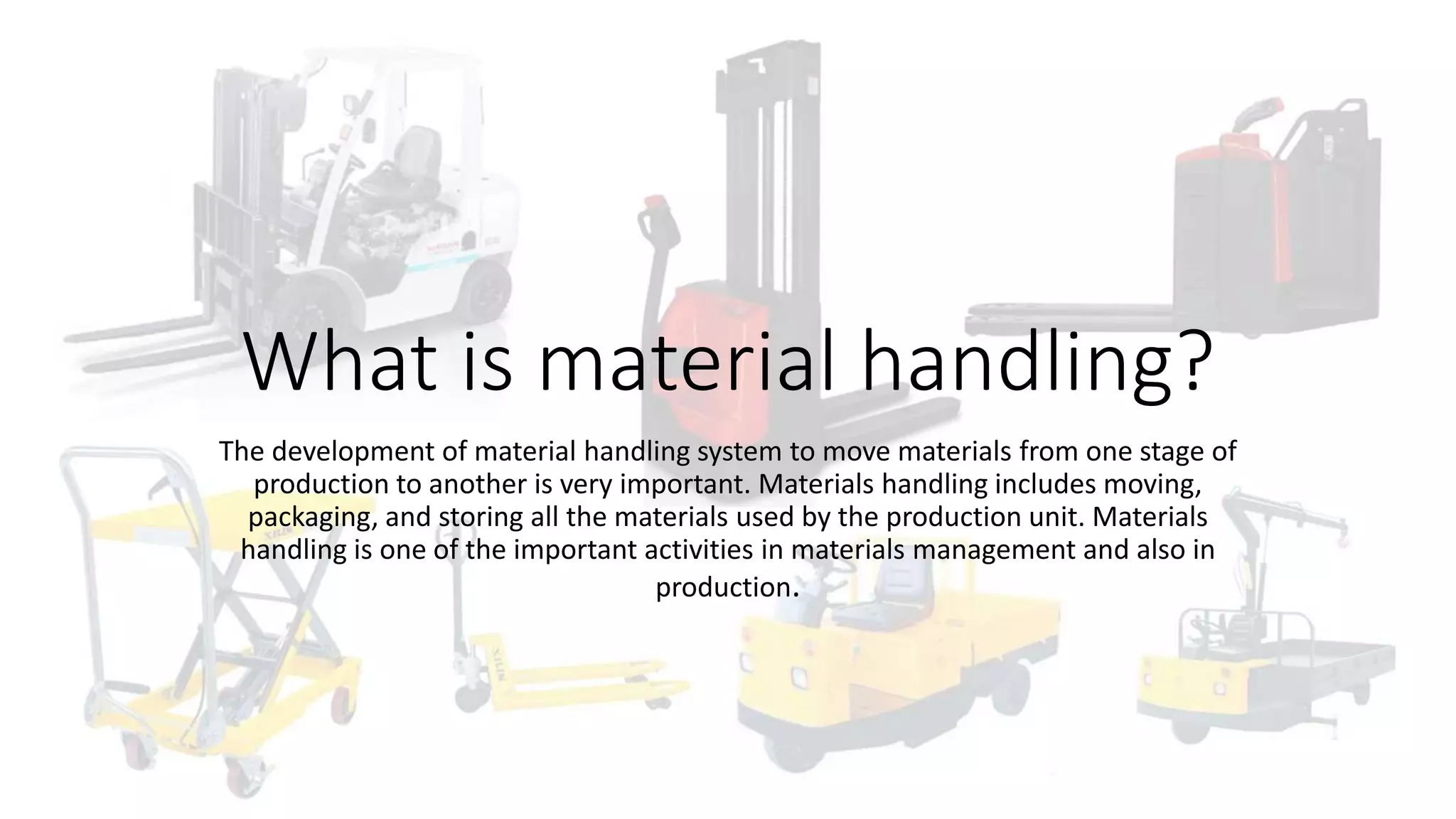 What is material handling?

The development of material handling system to move materials from one stage of production to another is very important. Materials handling includes moving, packaging, and storing all the materials used by the production unit. Materials handling is one of the important activities in materials management and also in production.